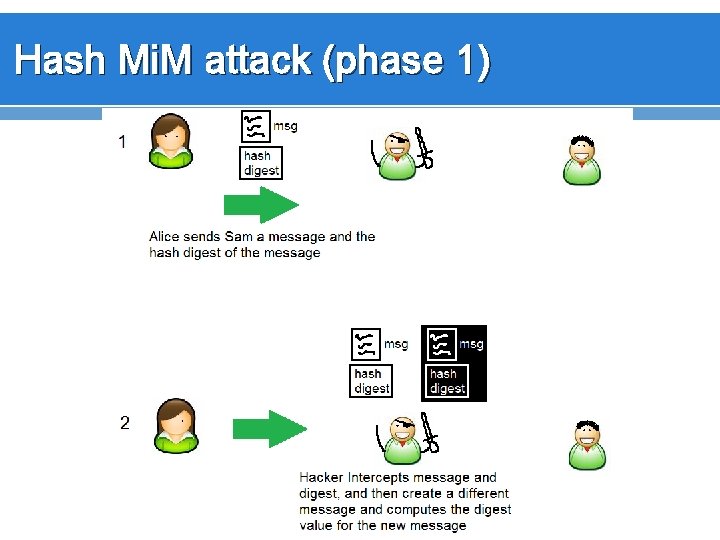 Hash MiM attack (phase 1)

1

msg

hash digest

Alice sends Sam a message and the hash digest of the message

msg

hash digest

msg

hash digest

2

Hacker Intercepts message and digest, and then create a different message and computes the digest value for the new message